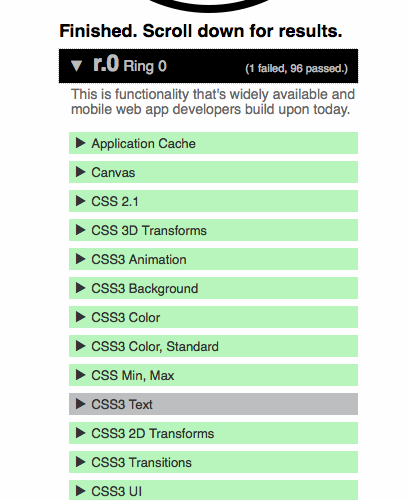 Finished. Scroll down for results.

▼ r.0 Ring 0 (1 failed, 96 passed.)

This is functionality that's widely available and mobile web app developers build upon today.

▶ Application Cache

▶ Canvas

▶ CSS 2.1

▶ CSS 3D Transforms

▶ CSS3 Animation

▶ CSS3 Background

▶ CSS3 Color

▶ CSS3 Color, Standard

▶ CSS Min, Max

▶ CSS3 Text

▶ CSS3 2D Transforms

▶ CSS3 Transitions

▶ CSS3 UI